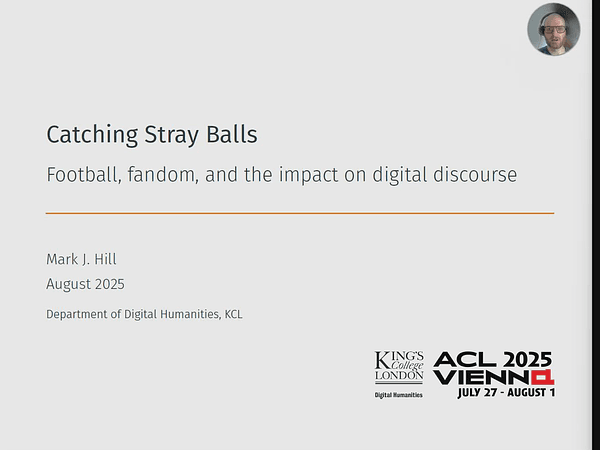 Catching Stray Balls

Football, fandom, and the impact on digital discourse

Mark J. Hill
August 2025

Department of Digital Humanities, KCL

KING'S College LONDON
Digital Humanities

ACL 2025 VIENNA
JULY 27 - AUGUST 1